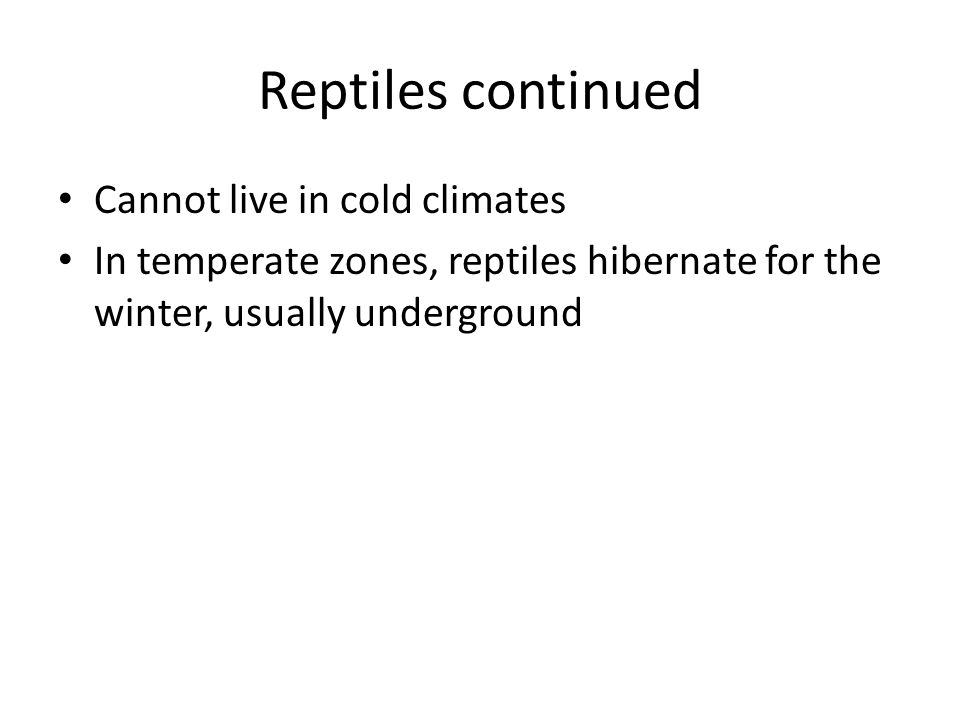 Reptiles continued

• Cannot live in cold climates
• In temperate zones, reptiles hibernate for the winter, usually underground